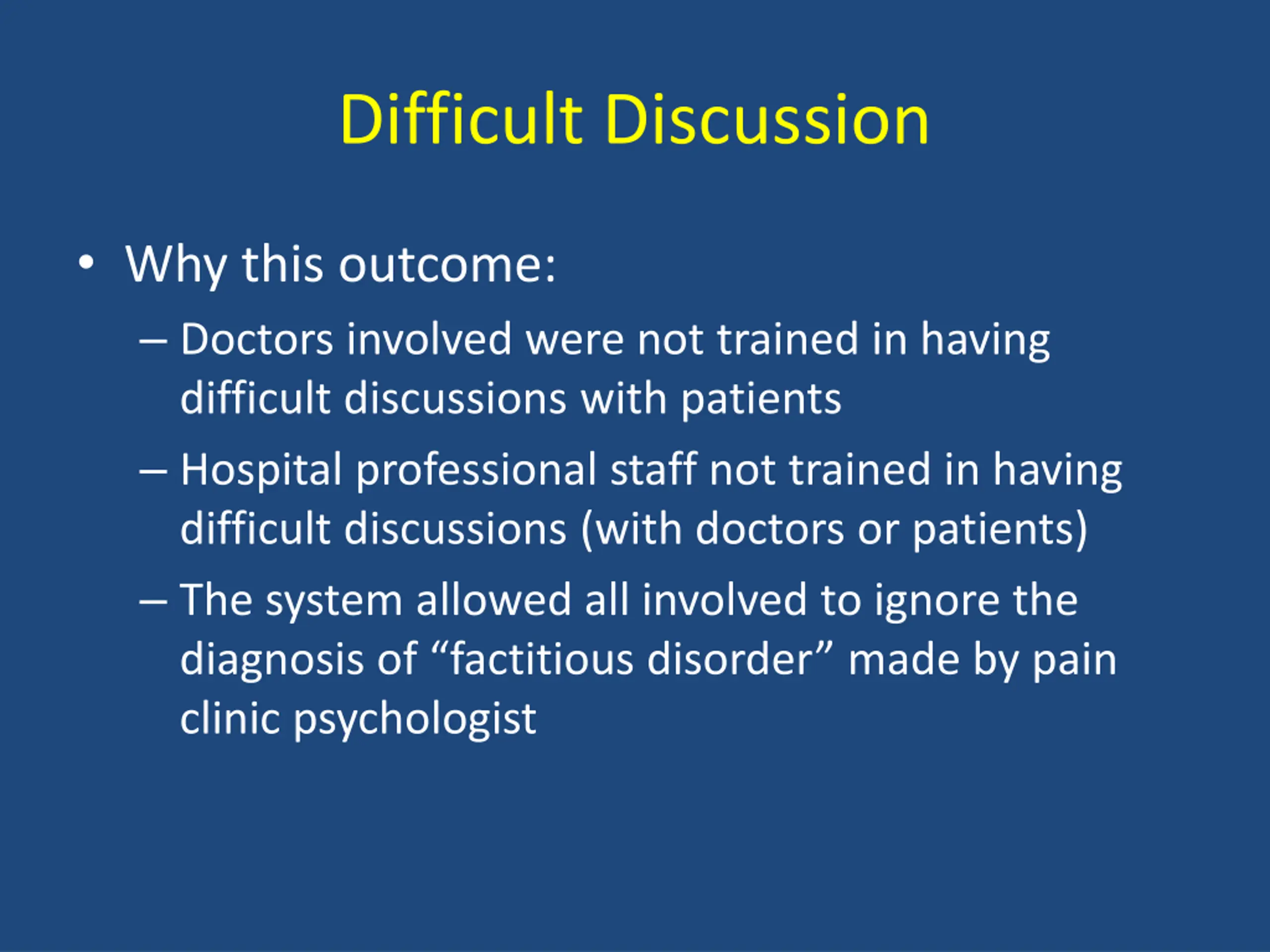 Difficult Discussion

• Why this outcome:

– Doctors involved were not trained in having difficult discussions with patients

– Hospital professional staff not trained in having difficult discussions (with doctors or patients)

– The system allowed all involved to ignore the diagnosis of “factitious disorder” made by pain clinic psychologist